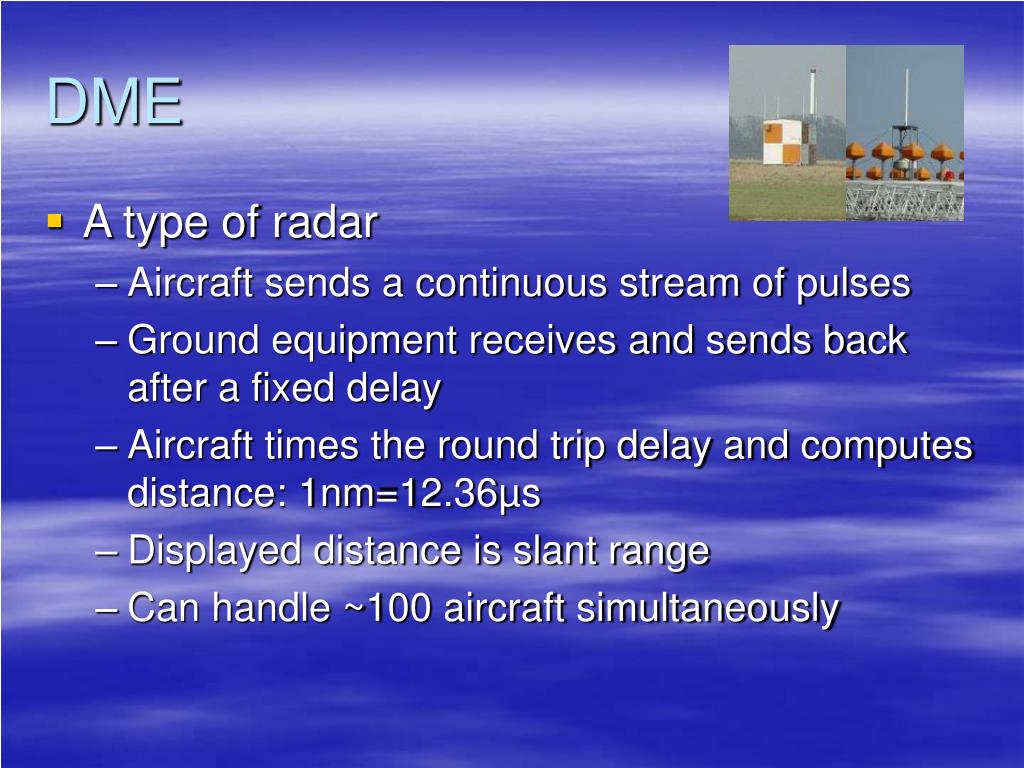 DME

▪ A type of radar

– Aircraft sends a continuous stream of pulses

– Ground equipment receives and sends back after a fixed delay

– Aircraft times the round trip delay and computes distance: 1nm=12.36µs

– Displayed distance is slant range

– Can handle ~100 aircraft simultaneously